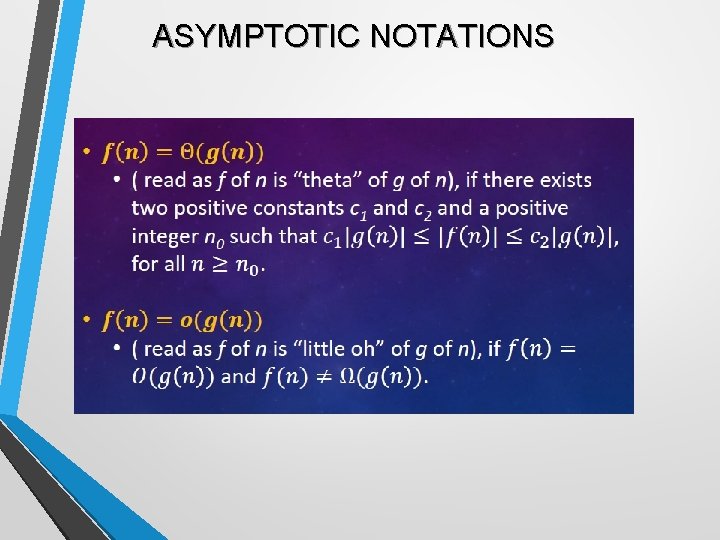 ASYMPTOTIC NOTATIONS

• $f(n) = \Theta(g(n))$
  • ( read as $f$ of $n$ is “theta” of $g$ of $n$), if there exists two positive constants $c_1$ and $c_2$ and a positive integer $n_0$ such that $c_1|g(n)| \leq |f(n)| \leq c_2|g(n)|$, for all $n \geq n_0$.

• $f(n) = o(g(n))$
  • ( read as $f$ of $n$ is “little oh” of $g$ of $n$), if $f(n) = O(g(n))$ and $f(n) \neq \Omega(g(n))$.